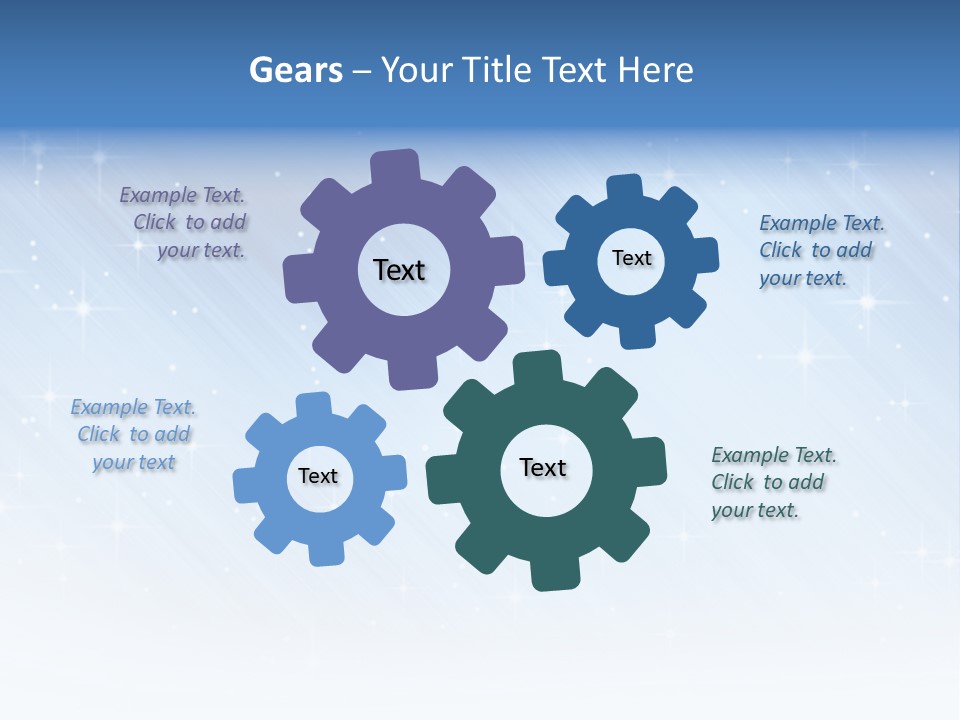 Gears – Your Title Text Here

Example Text. Click to add your text.

Text

Text

Example Text. Click to add your text.

Example Text. Click to add your text

Text

Text

Example Text. Click to add your text.